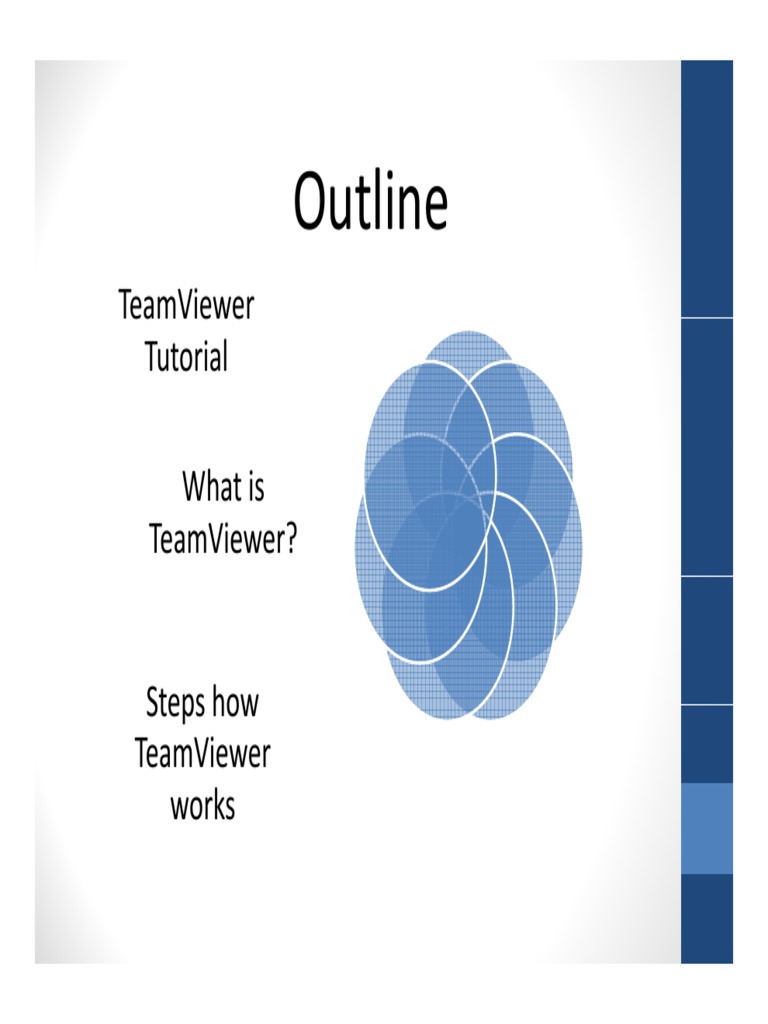 Outline

TeamViewer Tutorial

What is TeamViewer?

Steps how TeamViewer works